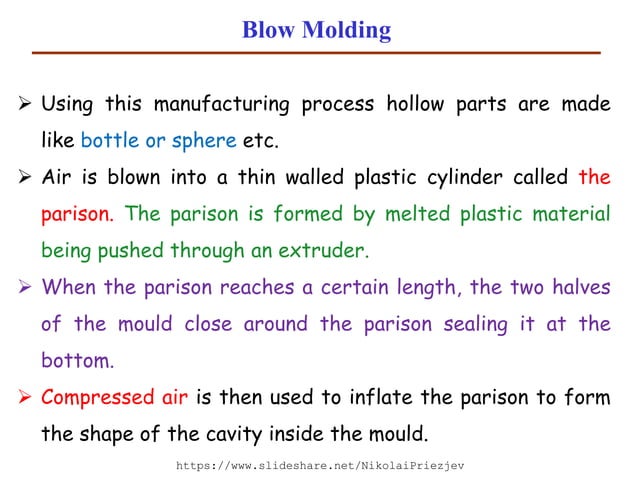 Blow Molding

➢ Using this manufacturing process hollow parts are made like bottle or sphere etc.

➢ Air is blown into a thin walled plastic cylinder called the parison. The parison is formed by melted plastic material being pushed through an extruder.

➢ When the parison reaches a certain length, the two halves of the mould close around the parison sealing it at the bottom.

➢ Compressed air is then used to inflate the parison to form the shape of the cavity inside the mould.

https://www.slideshare.net/NikolaiPriezjev